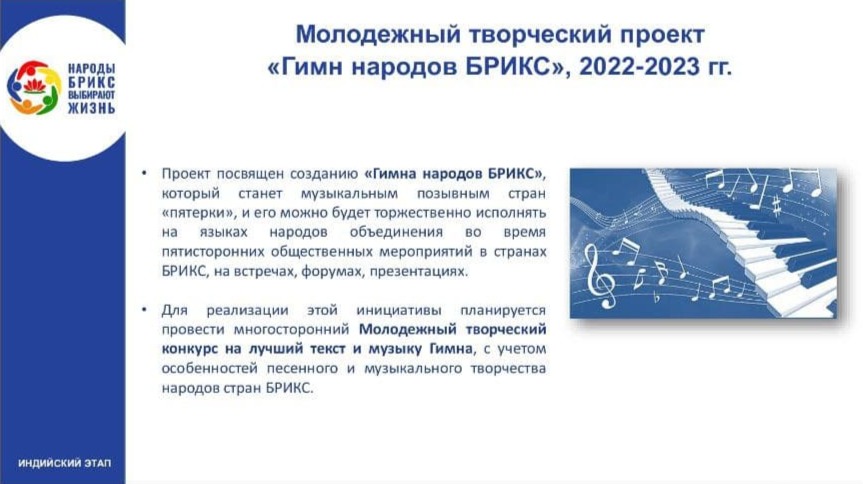 НАРОДЫ БРИКС ВЫБИРАЮТ ЖИЗНЬ

Молодежный творческий проект «Гимн народов БРИКС», 2022-2023 гг.

• Проект посвящен созданию «Гимна народов БРИКС», который станет музыкальным позывным стран «пятерки», и его можно будет торжественно исполнять на языках народов объединения во время пятисторонних общественных мероприятий в странах БРИКС, на встречах, форумах, презентациях.

• Для реализации этой инициативы планируется провести многосторонний Молодежный творческий конкурс на лучший текст и музыку Гимна, с учетом особенностей песенного и музыкального творчества народов стран БРИКС.

ИНДИЙСКИЙ ЭТАП